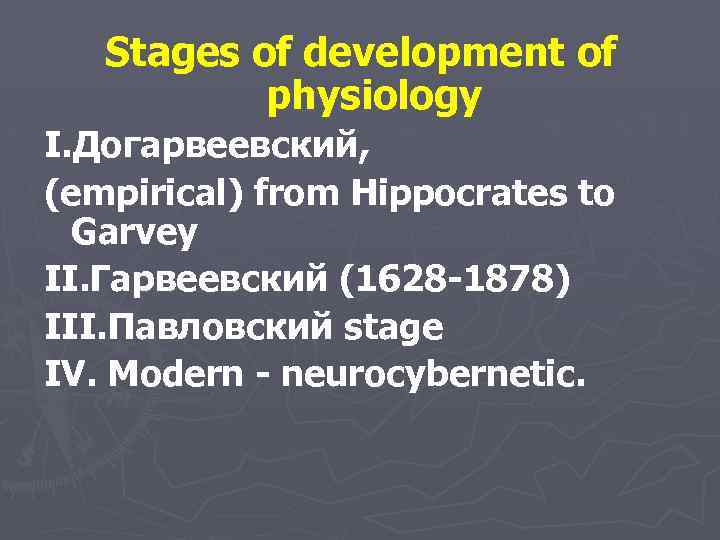 Stages of development of physiology

I.Догарвеевский,

(empirical) from Hippocrates to Garvey

II.Гарвеевский (1628-1878)

III.Павловский stage

IV. Modern - neurocybernetic.